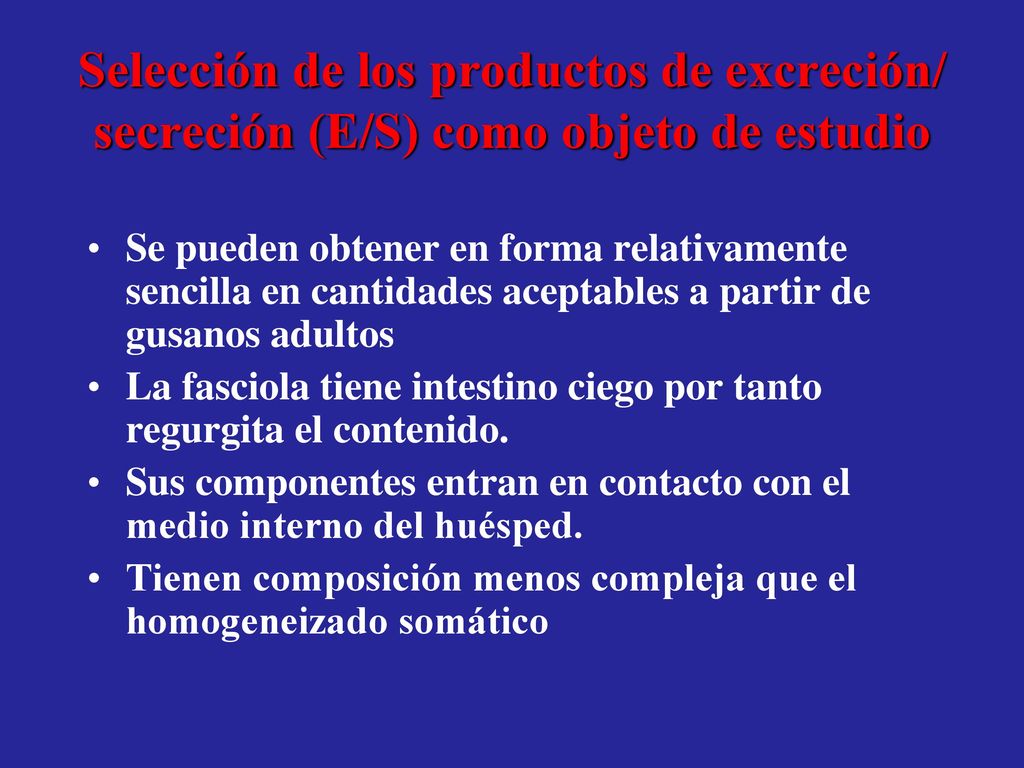 Selección de los productos de excreción/ secreción (E/S) como objeto de estudio

• Se pueden obtener en forma relativamente sencilla en cantidades aceptables a partir de gusanos adultos

• La fasciola tiene intestino ciego por tanto regurgita el contenido.

• Sus componentes entran en contacto con el medio interno del huésped.

• Tienen composición menos compleja que el homogeneizado somático